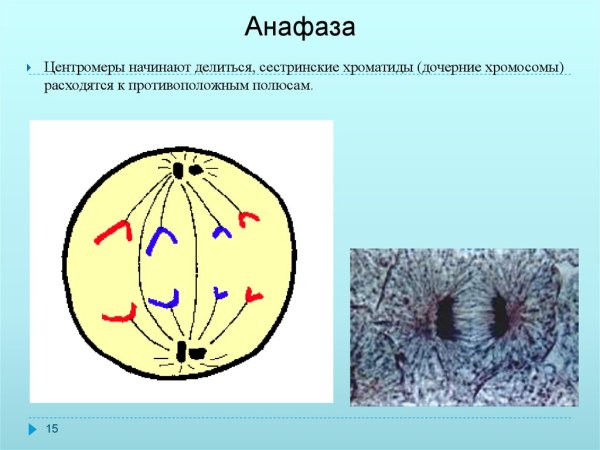 Анафаза

Центромеры начинают делиться, сестринские хроматиды (дочерние хромосомы) расходятся к противоположным полюсам.

15